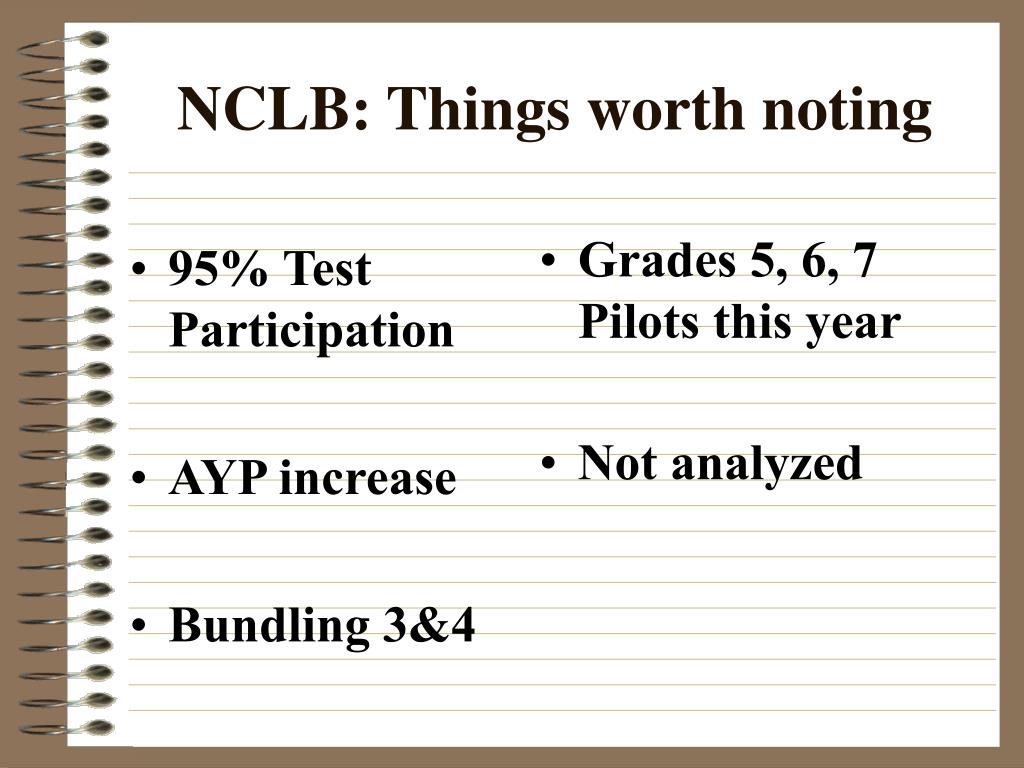 NCLB: Things worth noting

• 95% Test Participation

• AYP increase

• Bundling 3&4

• Grades 5, 6, 7 Pilots this year

• Not analyzed